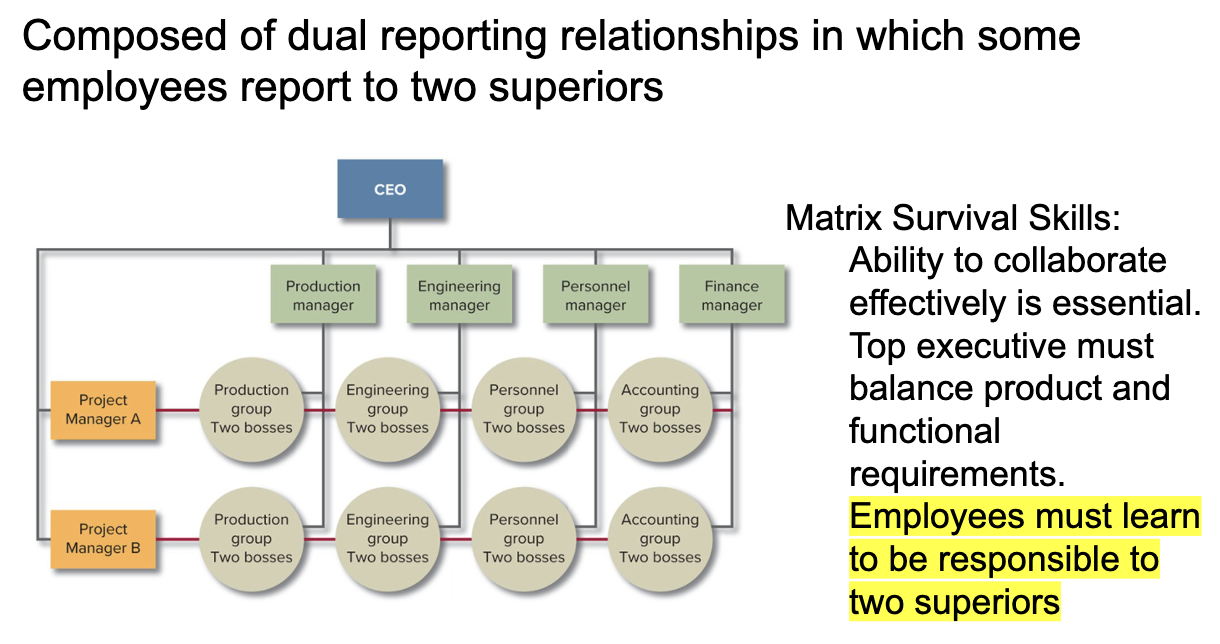 Composed of dual reporting relationships in which some employees report to two superiors

CEO

Production manager

Engineering manager

Personnel manager

Finance manager

Project Manager A

Production group Two bosses

Engineering group Two bosses

Personnel group Two bosses

Accounting group Two bosses

Project Manager B

Production group Two bosses

Engineering group Two bosses

Personnel group Two bosses

Accounting group Two bosses

Matrix Survival Skills:

Ability to collaborate effectively is essential.

Top executive must balance product and functional requirements.

Employees must learn to be responsible to two superiors